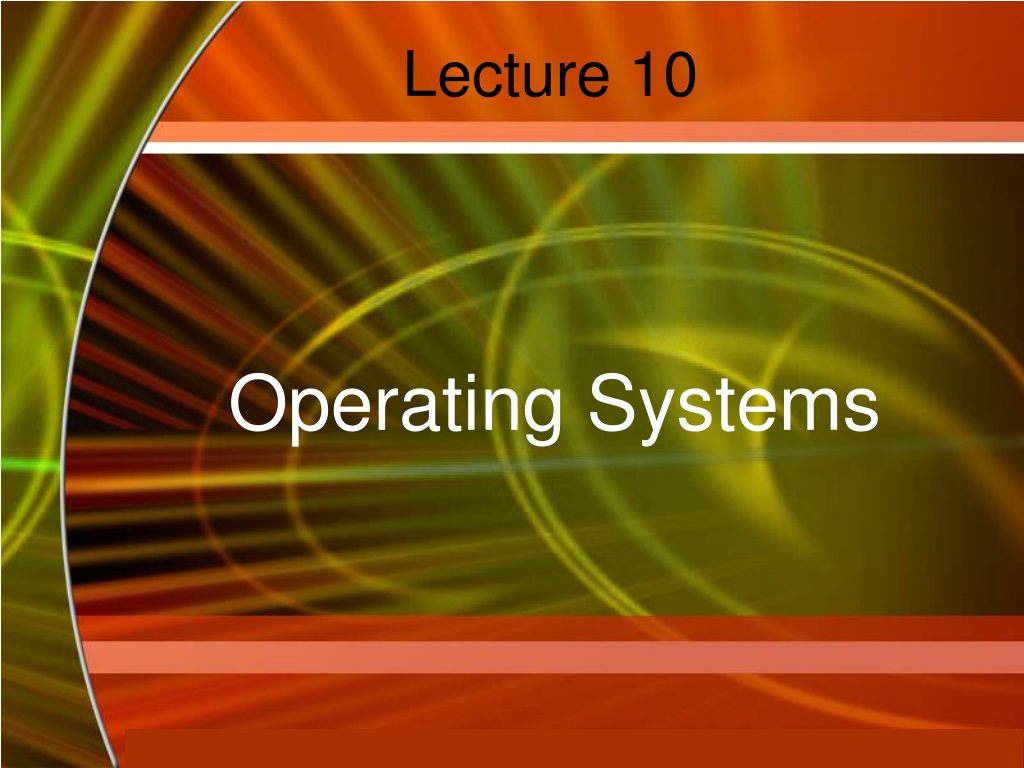 Lecture 10

Operating Systems